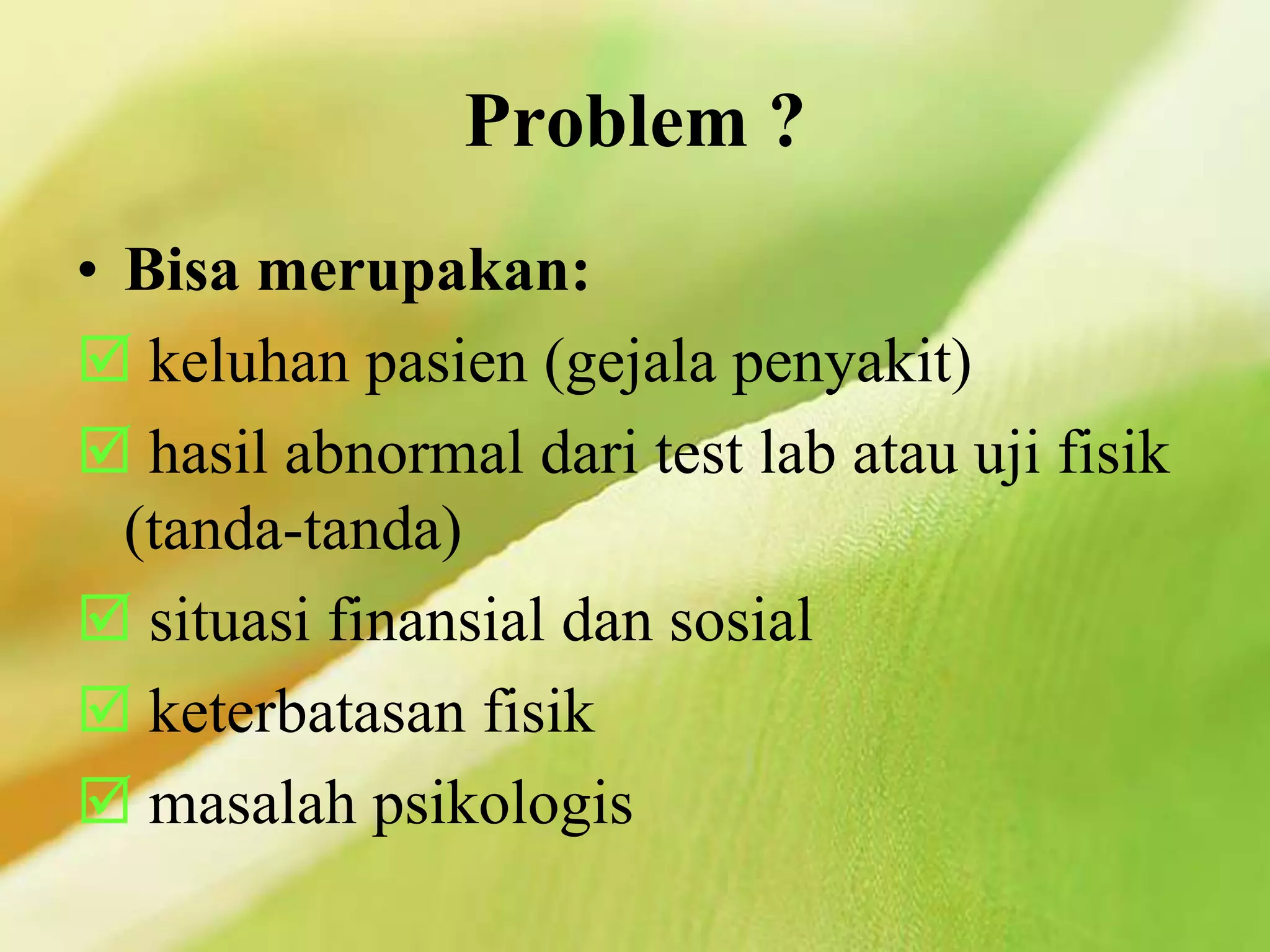 Problem ?

• Bisa merupakan:

☑ keluhan pasien (gejala penyakit)

☑ hasil abnormal dari test lab atau uji fisik (tanda-tanda)

☑ situasi finansial dan sosial

☑ keterbatasan fisik

☑ masalah psikologis